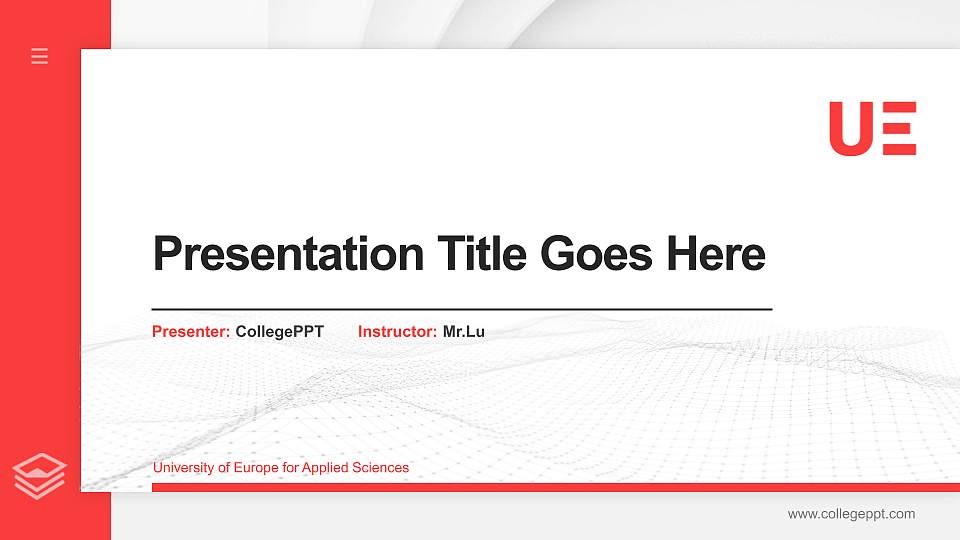 UE

Presentation Title Goes Here

Presenter: CollegePPT Instructor: Mr.Lu

University of Europe for Applied Sciences

www.collegeppt.com